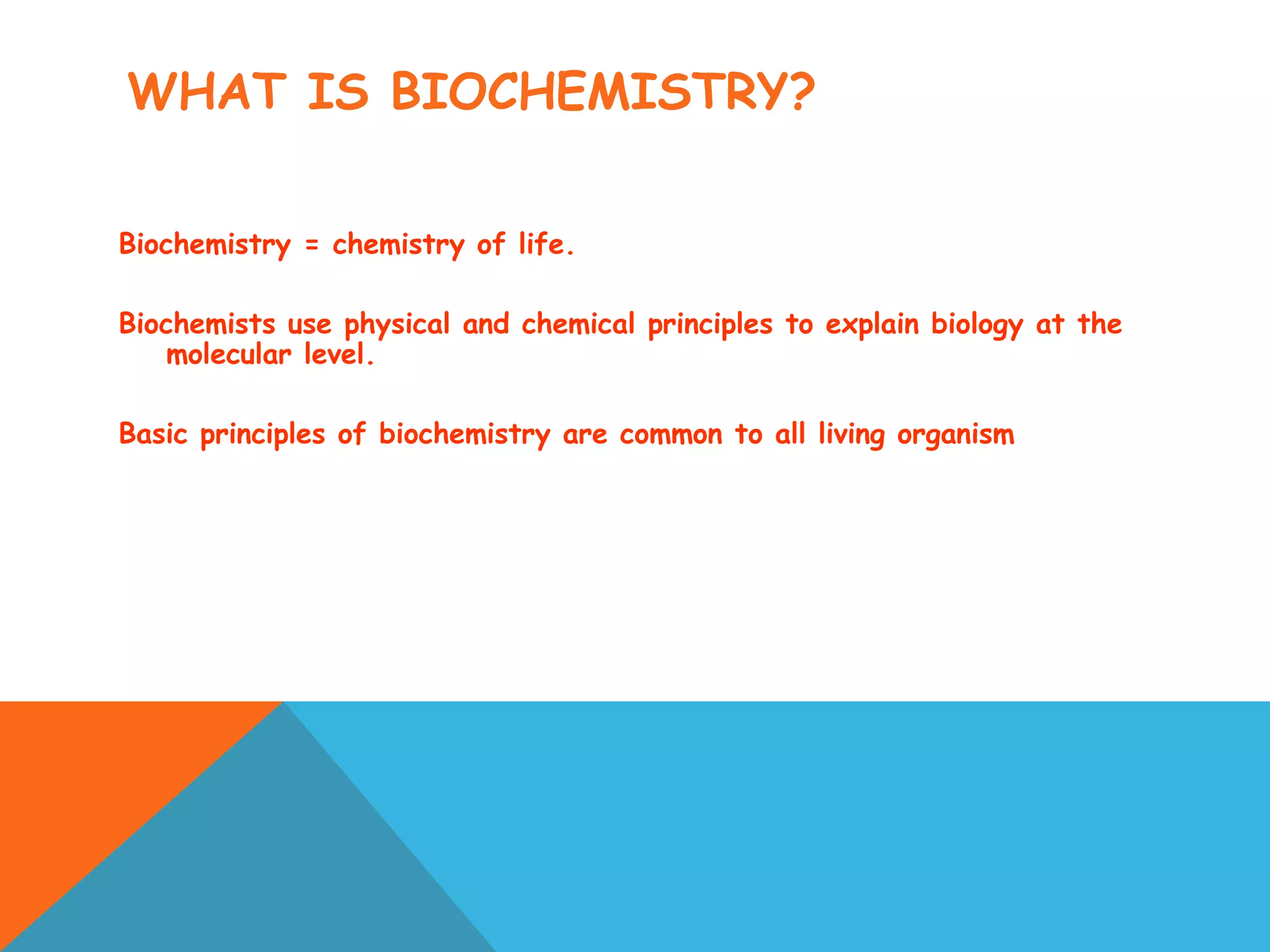 WHAT IS BIOCHEMISTRY?

Biochemistry = chemistry of life.

Biochemists use physical and chemical principles to explain biology at the molecular level.

Basic principles of biochemistry are common to all living organism